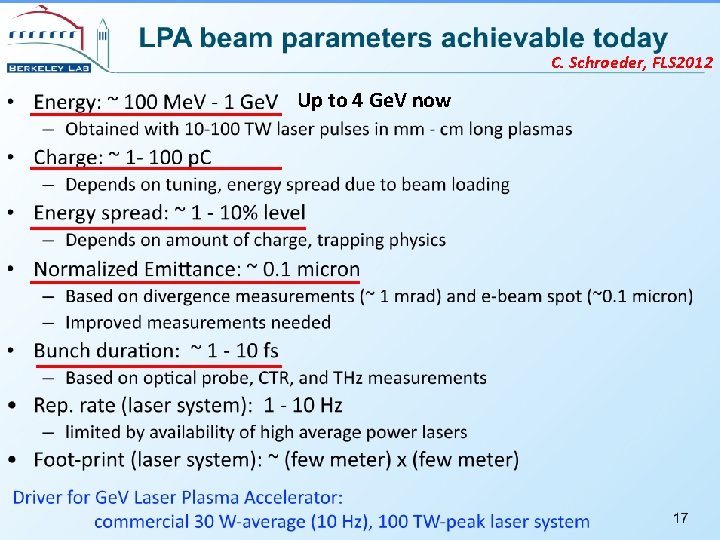 BERKELEY LAB

LPA beam parameters achievable today

C. Schroeder, FLS2012

• Energy: ~ 100 MeV - 1 GeV Up to 4 GeV now
– Obtained with 10-100 TW laser pulses in mm - cm long plasmas
• Charge: ~ 1- 100 pC
– Depends on tuning, energy spread due to beam loading
• Energy spread: ~ 1 - 10% level
– Depends on amount of charge, trapping physics
• Normalized Emittance: ~ 0.1 micron
– Based on divergence measurements (~ 1 mrad) and e-beam spot (~0.1 micron)
– Improved measurements needed
• Bunch duration: ~ 1 - 10 fs
– Based on optical probe, CTR, and THz measurements
• Rep. rate (laser system): 1 - 10 Hz
– limited by availability of high average power lasers
• Foot-print (laser system): ~ (few meter) x (few meter)

Driver for GeV Laser Plasma Accelerator:
commercial 30 W-average (10 Hz), 100 TW-peak laser system

17